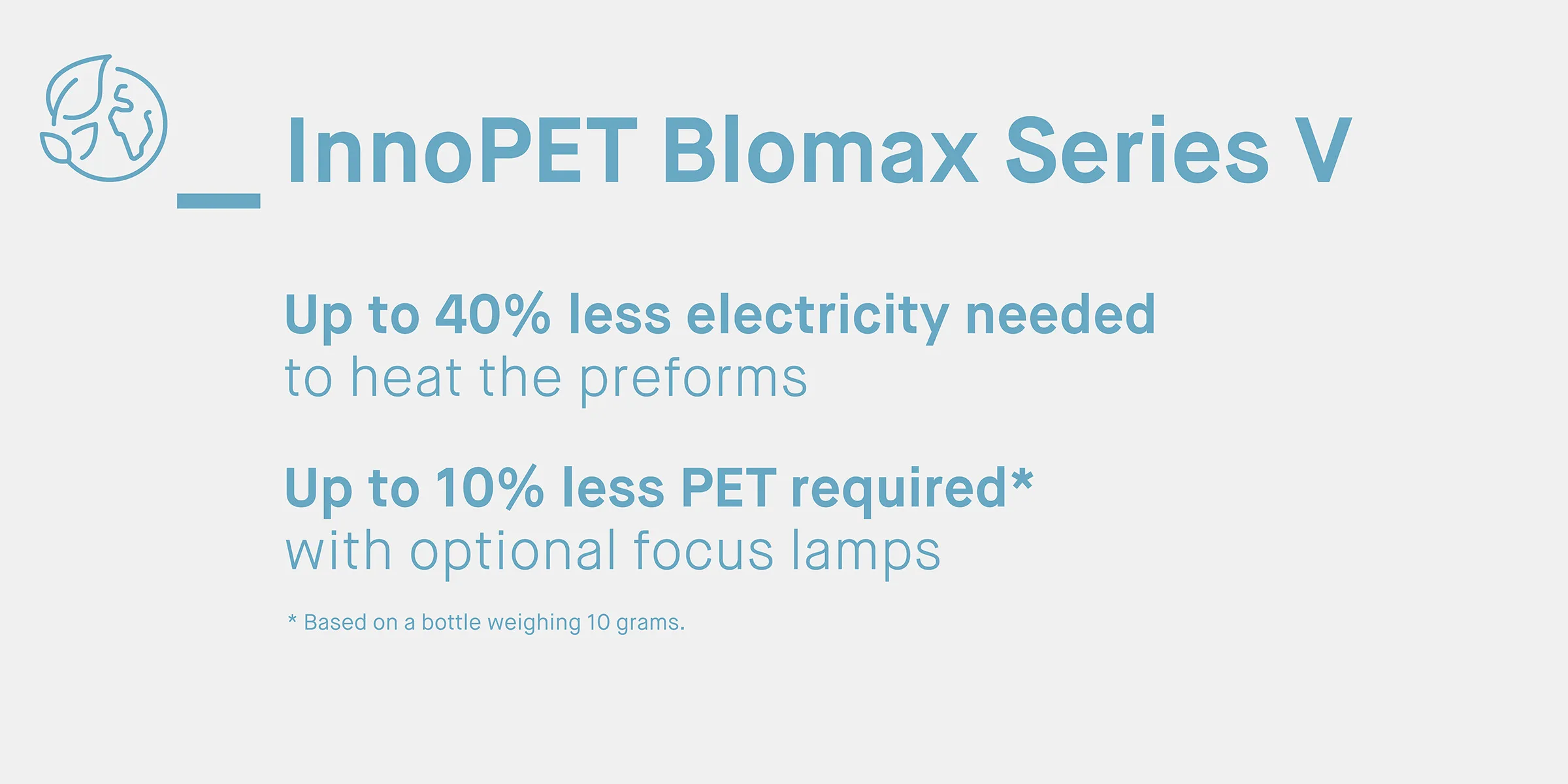 _ InnoPET Blomax Series V

Up to 40% less electricity needed
to heat the preforms

Up to 10% less PET required*
with optional focus lamps

* Based on a bottle weighing 10 grams.